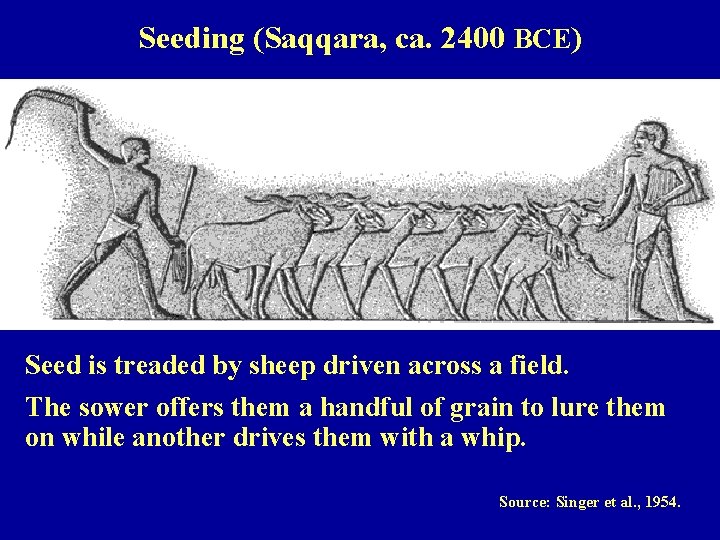 Seeding (Saqqara, ca. 2400 BCE)

Seed is treaded by sheep driven across a field.

The sower offers them a handful of grain to lure them on while another drives them with a whip.

Source: Singer et al., 1954.